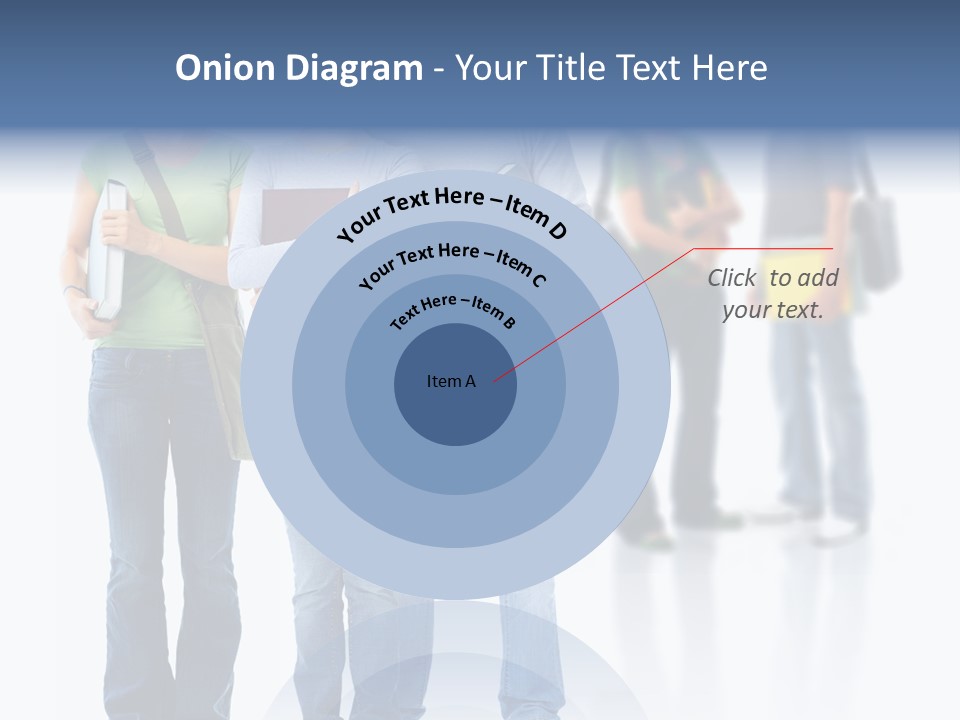 Onion Diagram - Your Title Text Here

Your Text Here – Item D

Your Text Here – Item C

Text Here – Item B

Item A

Click to add your text.